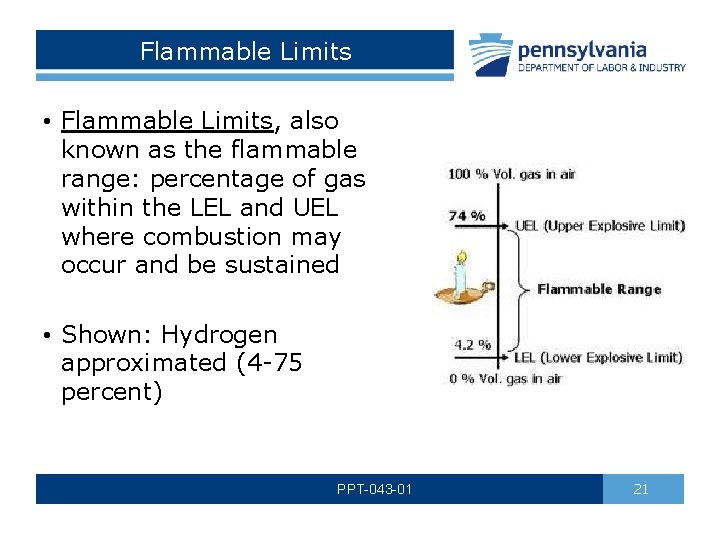 Flammable Limits

pennsylvania
DEPARTMENT OF LABOR & INDUSTRY

• Flammable Limits, also known as the flammable range: percentage of gas within the LEL and UEL where combustion may occur and be sustained

• Shown: Hydrogen approximated (4-75 percent)

100 % Vol. gas in air
74 %
UEL (Upper Explosive Limit)
Flammable Range
4.2 %
LEL (Lower Explosive Limit)
0 % Vol. gas in air

PPT-043-01
21